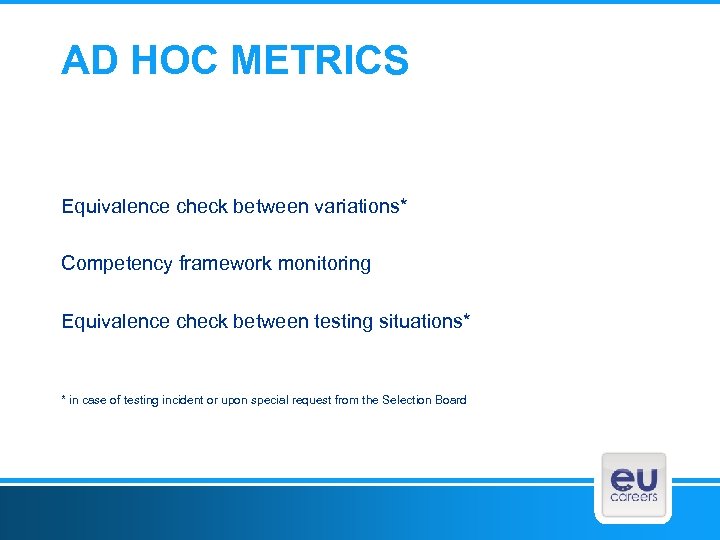 AD HOC METRICS

Equivalence check between variations*

Competency framework monitoring

Equivalence check between testing situations*

* in case of testing incident or upon special request from the Selection Board

eu careers